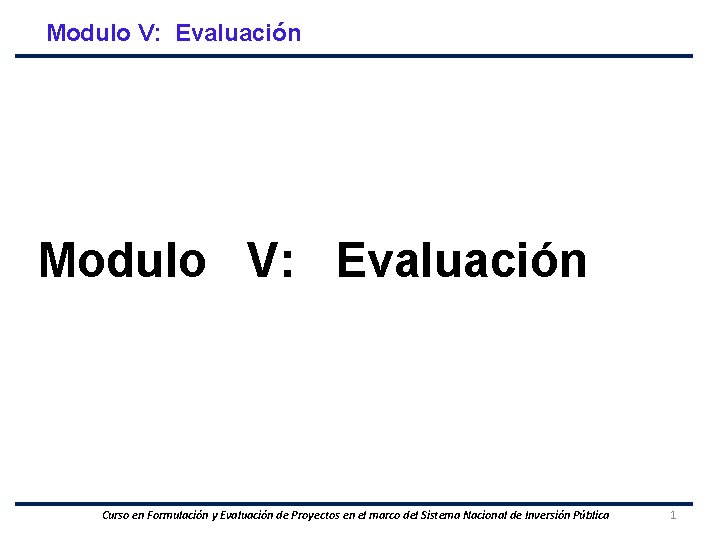 Modulo V: Evaluación

Modulo V: Evaluación

Curso en Formulación y Evaluación de Proyectos en el marco del Sistema Nacional de Inversión Pública 1